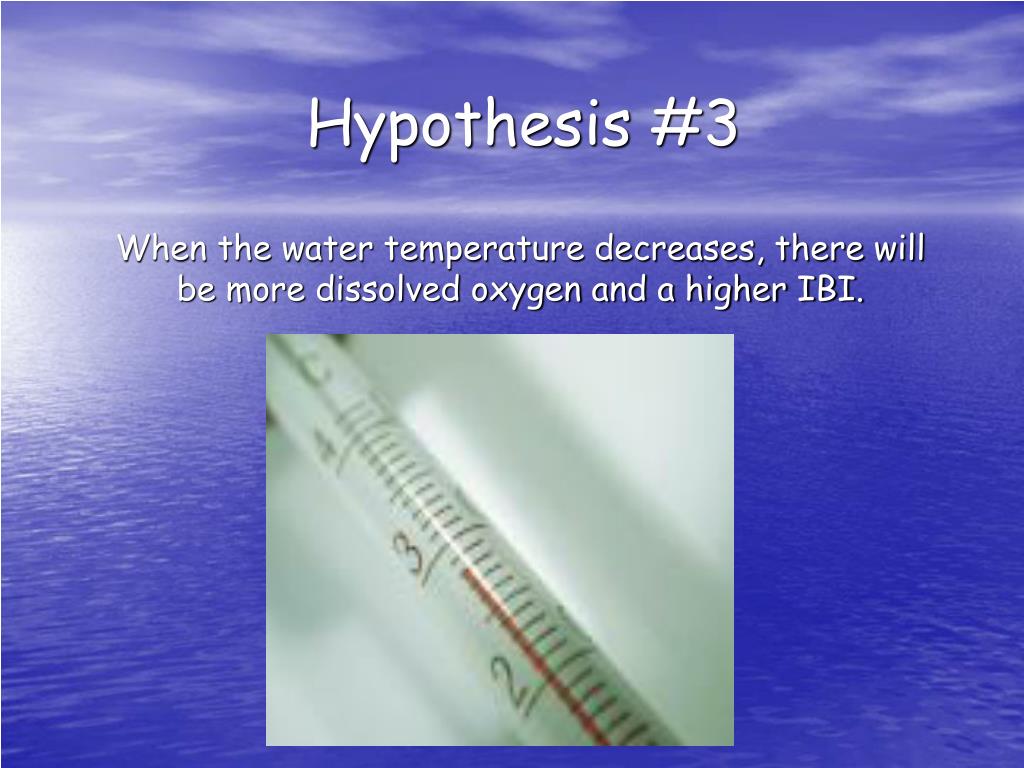 Hypothesis #3

When the water temperature decreases, there will be more dissolved oxygen and a higher IBI.

4

3

2